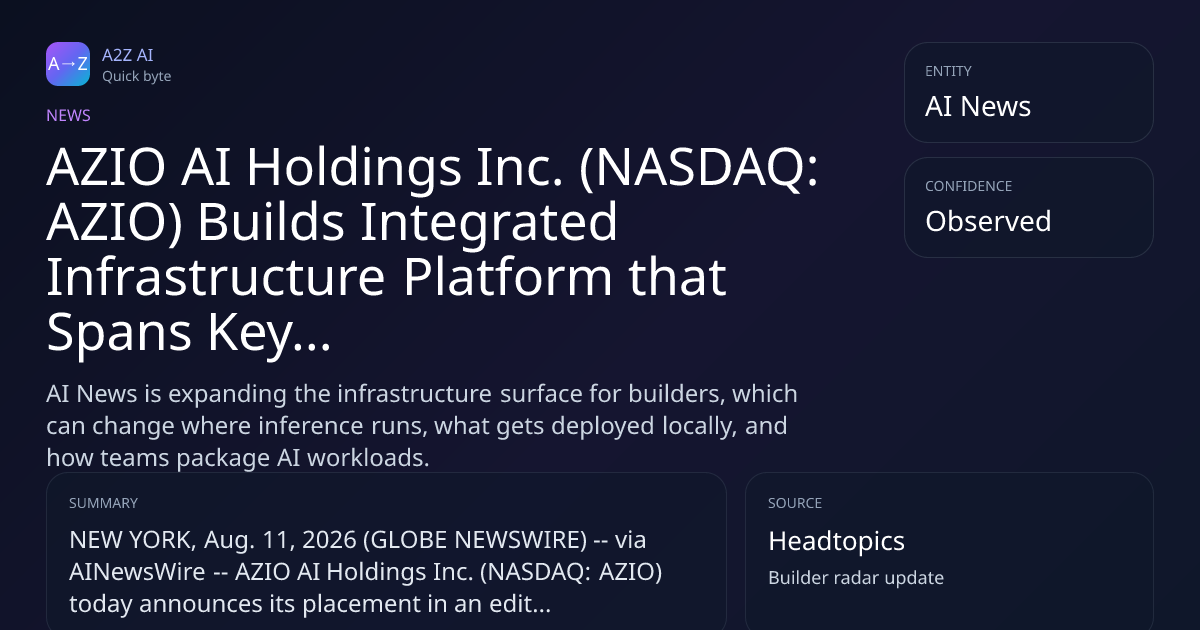 A→Z
A2Z AI
Quick byte

NEWS

AZIO AI Holdings Inc. (NASDAQ: AZIO) Builds Integrated Infrastructure Platform that Spans Key...

AI News is expanding the infrastructure surface for builders, which can change where inference runs, what gets deployed locally, and how teams package AI workloads.

ENTITY
AI News

CONFIDENCE
Observed

SUMMARY
NEW YORK, Aug. 11, 2026 (GLOBE NEWSWIRE) -- via AINewsWire -- AZIO AI Holdings Inc. (NASDAQ: AZIO) today announces its placement in an edit...

SOURCE
Headtopics
Builder radar update